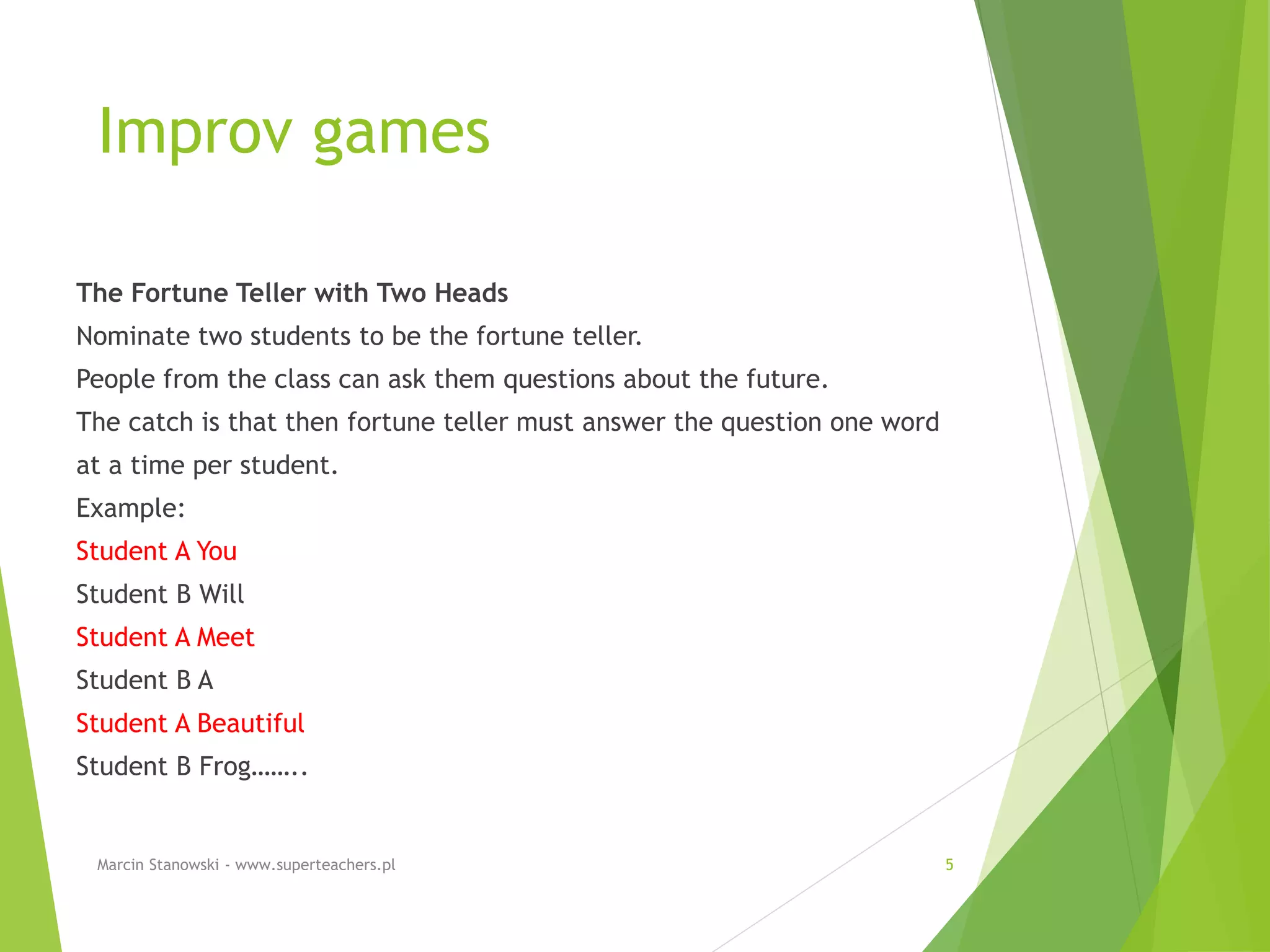 Improv games

The Fortune Teller with Two Heads

Nominate two students to be the fortune teller.

People from the class can ask them questions about the future.

The catch is that then fortune teller must answer the question one word at a time per student.

Example:

Student A You

Student B Will

Student A Meet

Student B A

Student A Beautiful

Student B Frog……..

Marcin Stanowski - www.superteachers.pl

5